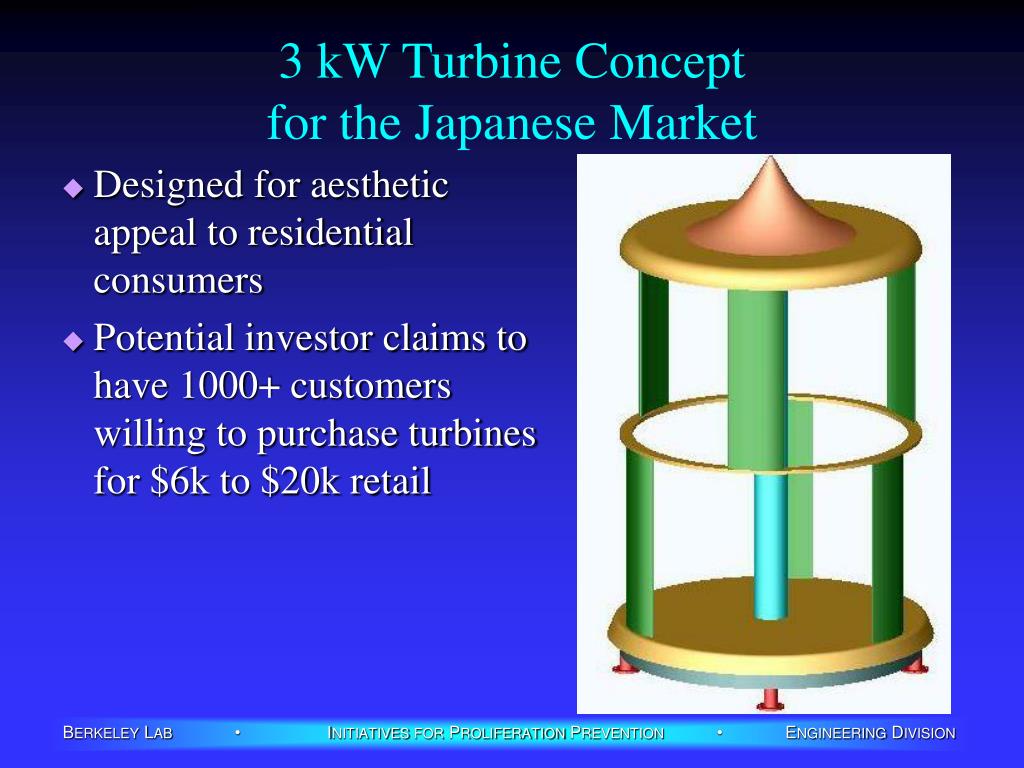 3 kW Turbine Concept for the Japanese Market

◆ Designed for aesthetic appeal to residential consumers

◆ Potential investor claims to have 1000+ customers willing to purchase turbines for \$6k to \$20k retail

BERKELEY LAB • INITIATIVES FOR PROLIFERATION PREVENTION • ENGINEERING DIVISION